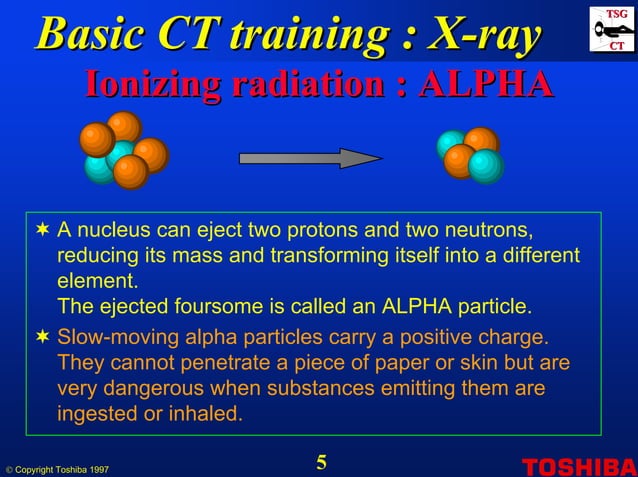 Basic CT training : X-ray

TSG
CT

Ionizing radiation : ALPHA

✶ A nucleus can eject two protons and two neutrons, reducing its mass and transforming itself into a different element.
The ejected foursome is called an ALPHA particle.

✶ Slow-moving alpha particles carry a positive charge. They cannot penetrate a piece of paper or skin but are very dangerous when substances emitting them are ingested or inhaled.

© Copyright Toshiba 1997

5

TOSHIBA